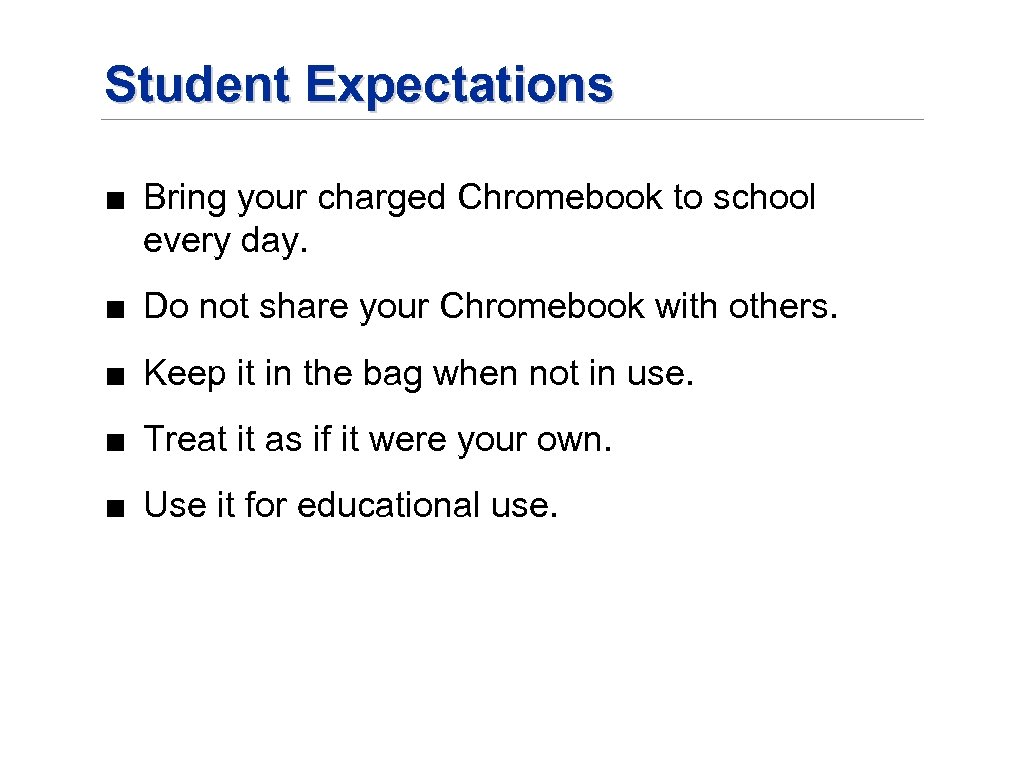 Student Expectations

■ Bring your charged Chromebook to school every day.

■ Do not share your Chromebook with others.

■ Keep it in the bag when not in use.

■ Treat it as if it were your own.

■ Use it for educational use.